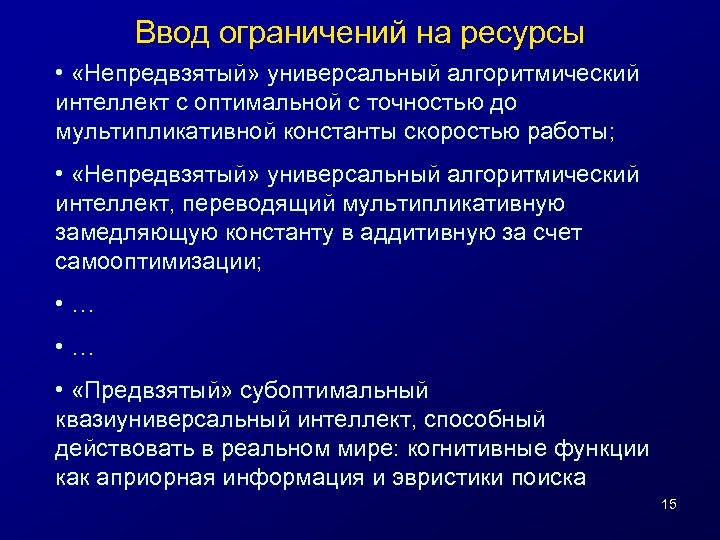 Ввод ограничений на ресурсы

• «Непредвзятый» универсальный алгоритмический интеллект с оптимальной с точностью до мультипликативной константы скоростью работы;

• «Непредвзятый» универсальный алгоритмический интеллект, переводящий мультипликативную замедляющую константу в аддитивную за счет самооптимизации;

• …

• …

• «Предвзятый» субоптимальный квазиуниверсальный интеллект, способный действовать в реальном мире: когнитивные функции как априорная информация и эвристики поиска

15